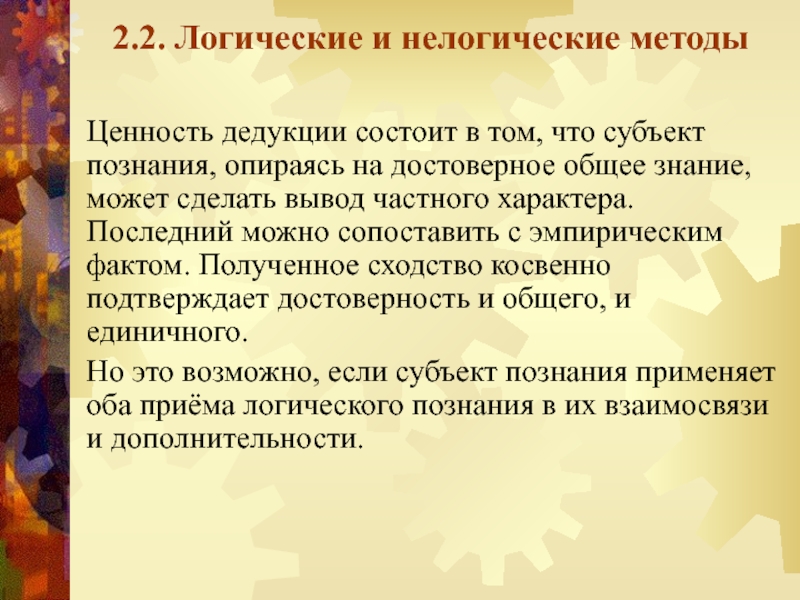 2.2. Логические и нелогические методы

Ценность дедукции состоит в том, что субъект познания, опираясь на достоверное общее знание, может сделать вывод частного характера. Последний можно сопоставить с эмпирическим фактом. Полученное сходство косвенно подтверждает достоверность и общего, и единичного.

Но это возможно, если субъект познания применяет оба приёма логического познания в их взаимосвязи и дополнительности.